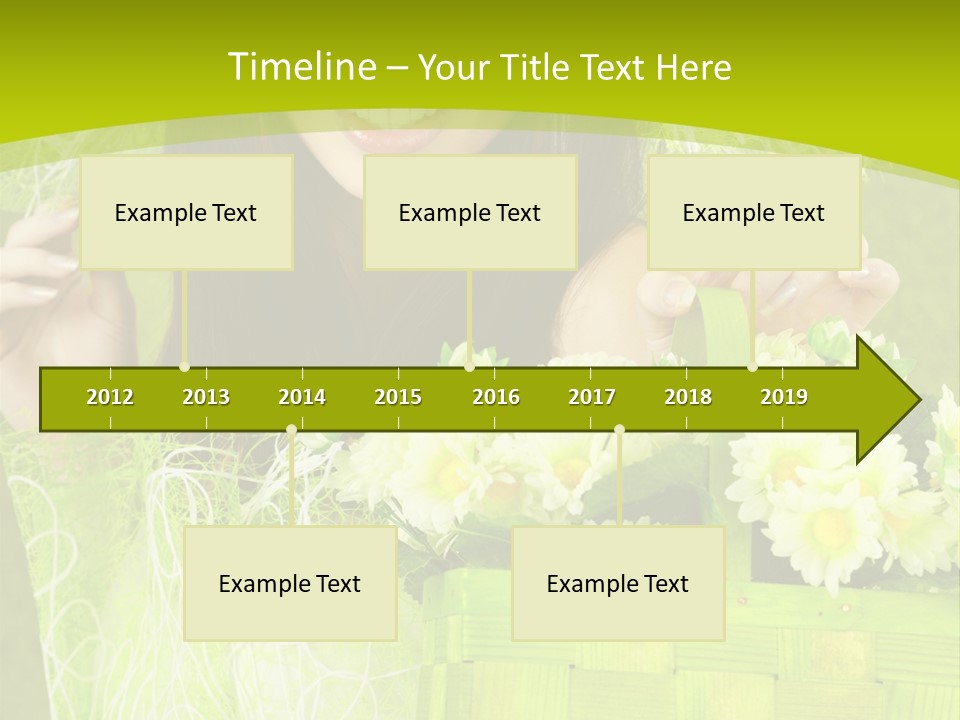 Timeline – Your Title Text Here

Example Text

Example Text

Example Text

2012 2013 2014 2015 2016 2017 2018 2019

Example Text

Example Text